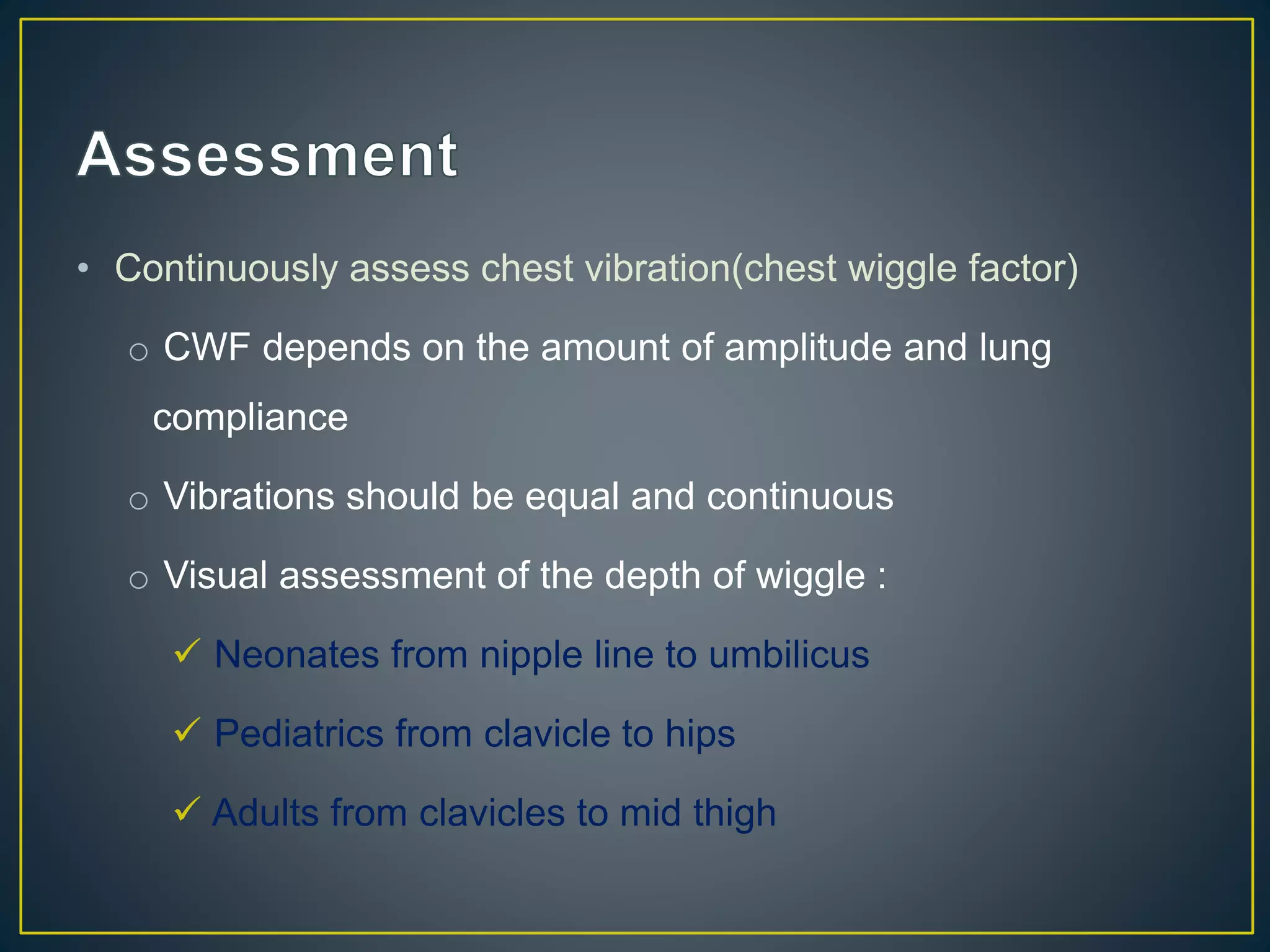 Assessment

• Continuously assess chest vibration(chest wiggle factor)

○ CWF depends on the amount of amplitude and lung compliance

○ Vibrations should be equal and continuous

○ Visual assessment of the depth of wiggle :

✓ Neonates from nipple line to umbilicus

✓ Pediatrics from clavicle to hips

✓ Adults from clavicles to mid thigh